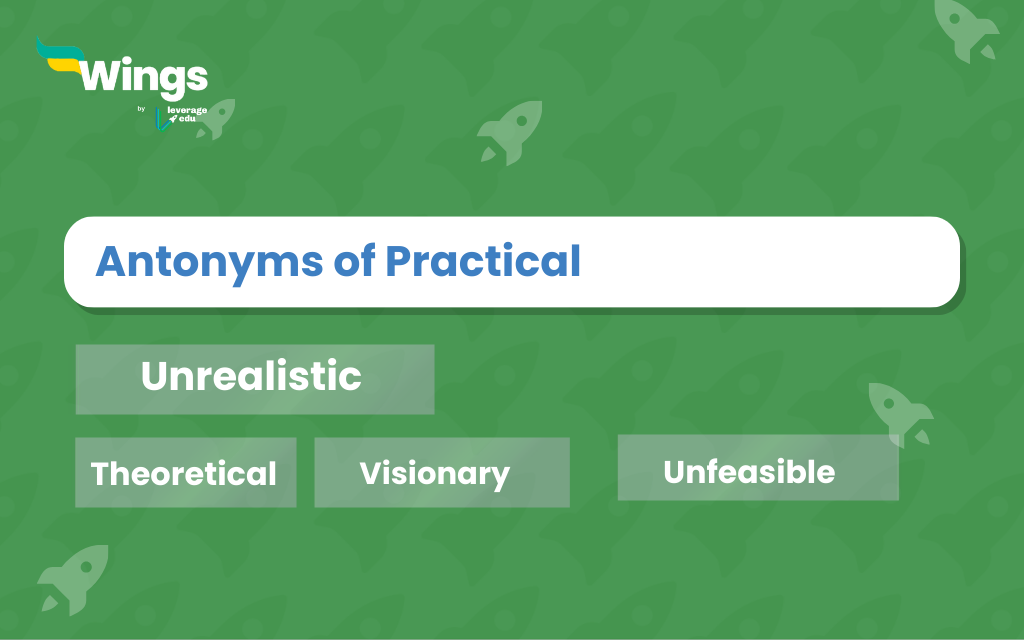 Wings
by leverage edu

Antonyms of Practical

Unrealistic

Theoretical

Visionary

Unfeasible